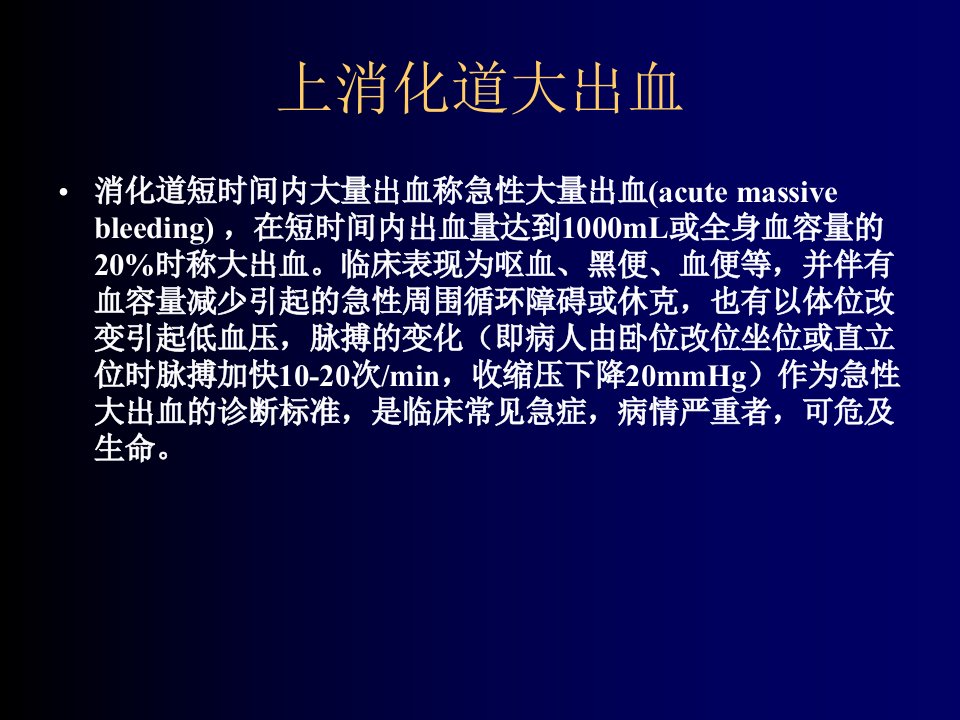 上消化道大出血

• 消化道短时间内大量出血称急性大量出血(acute massive bleeding)，在短时间内出血量达到1000mL或全身血容量的20%时称大出血。临床表现为呕血、黑便、血便等，并伴有血容量减少引起的急性周围循环障碍或休克，也有以体位改变引起低血压，脉搏的变化（即病人由卧位改位坐位或直立位时脉搏加快10-20次/min，收缩压下降20mmHg）作为急性大出血的诊断标准，是临床常见急症，病情严重者，可危及生命。